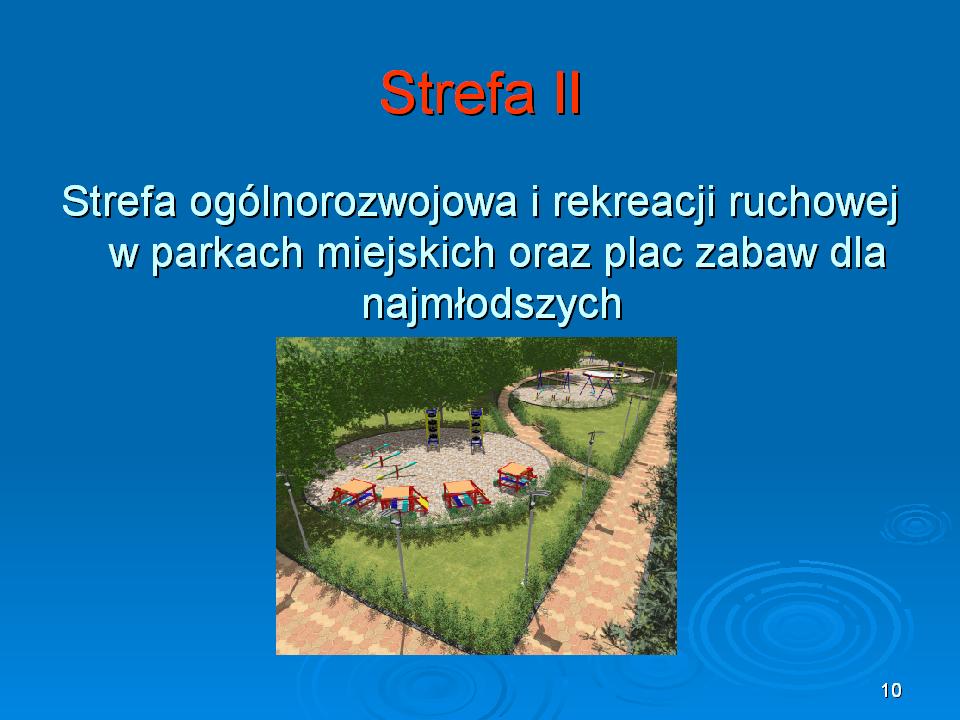 Strefa II

Strefa ogólnorozwojowa i rekreacji ruchowej w parkach miejskich oraz plac zabaw dla najmłodszych

10